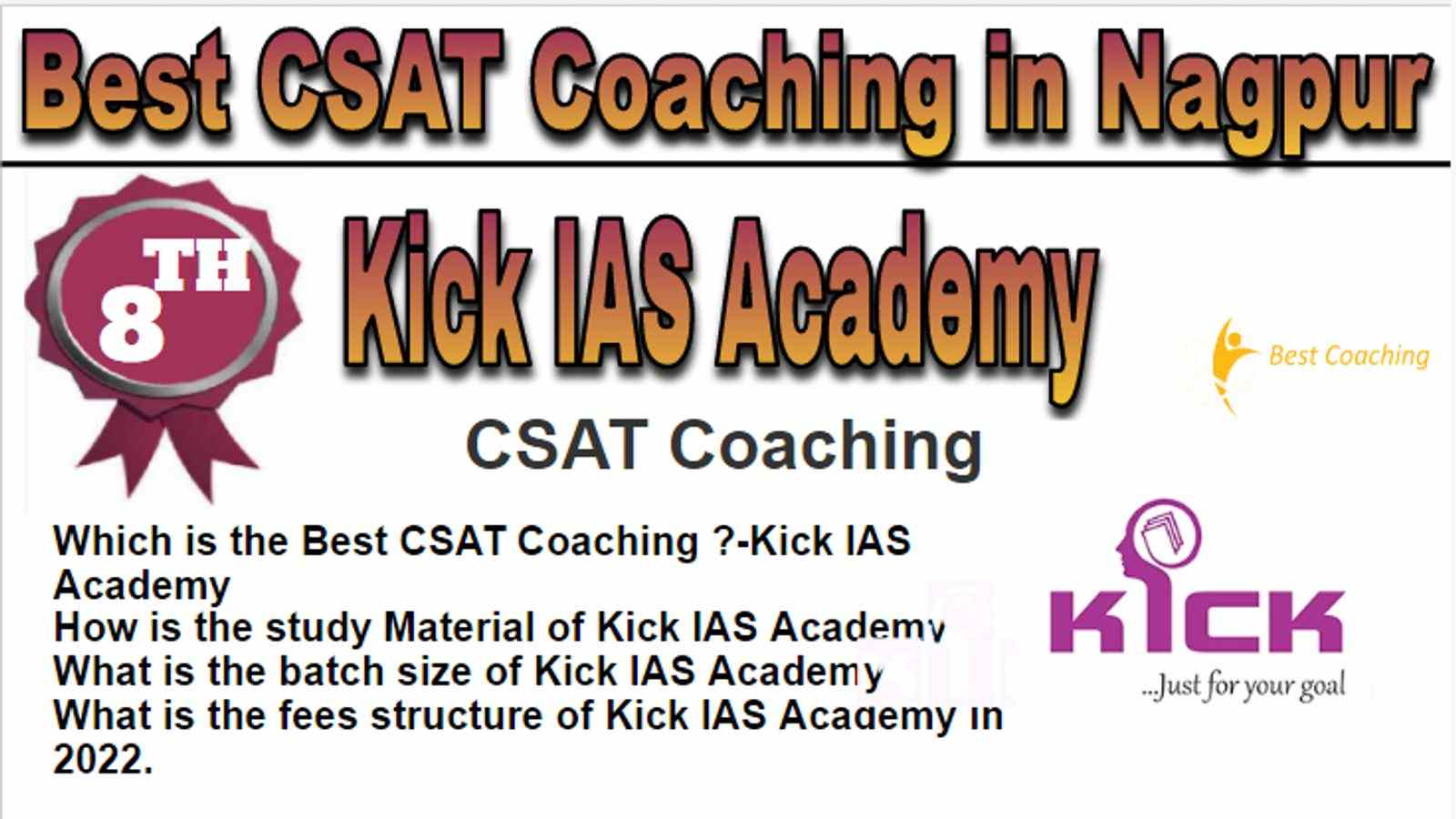 Best CSAT Coaching in Nagpur

8TH

Kick IAS Academy

Best Coaching

CSAT Coaching

Which is the Best CSAT Coaching ?-Kick IAS Academy
How is the study Material of Kick IAS Academy
What is the batch size of Kick IAS Academy
What is the fees structure of Kick IAS Academy in 2022.

KICK
...Just for your goal